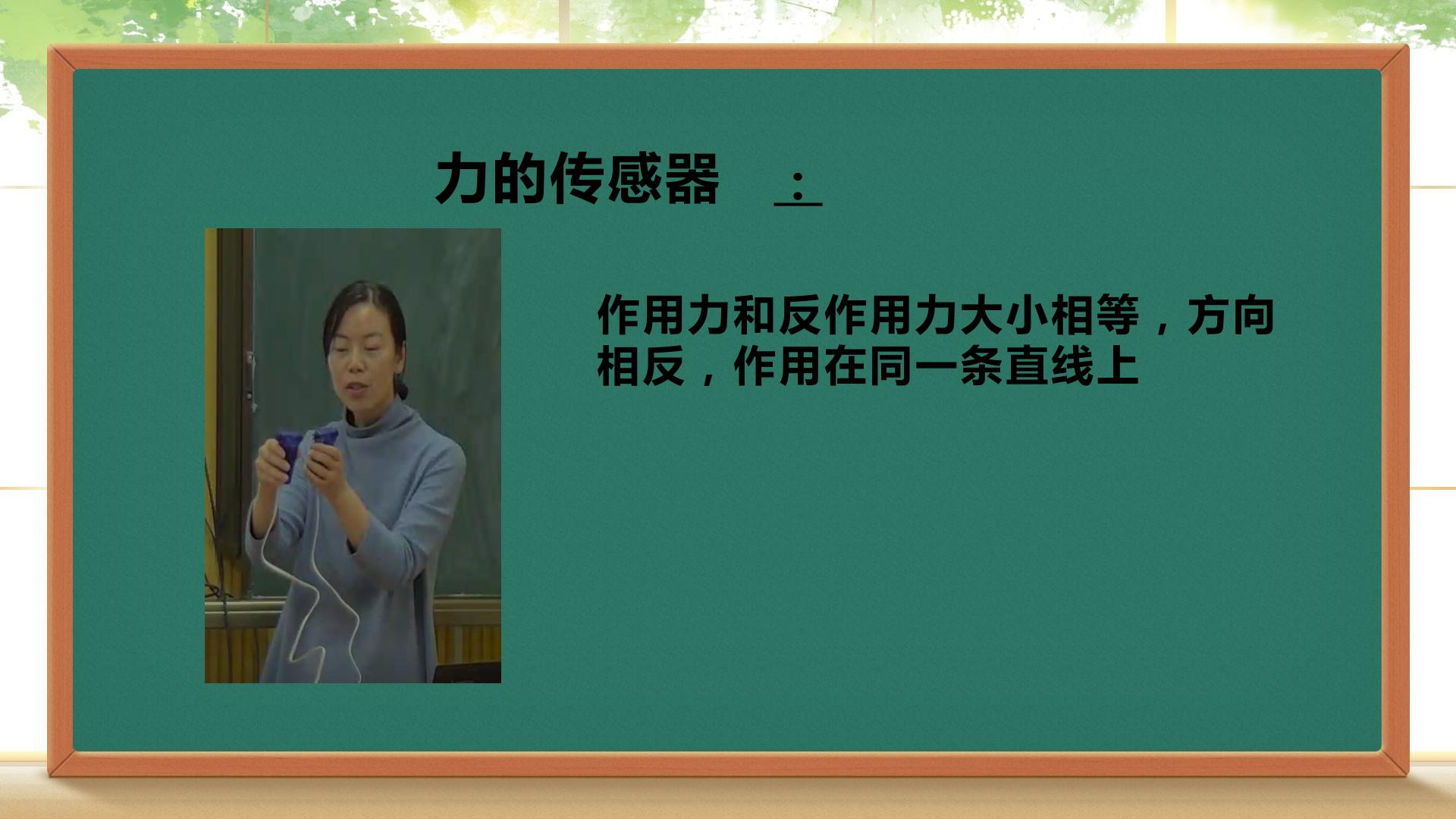 力的传感器 ：

作用力和反作用力大小相等，方向相反，作用在同一条直线上